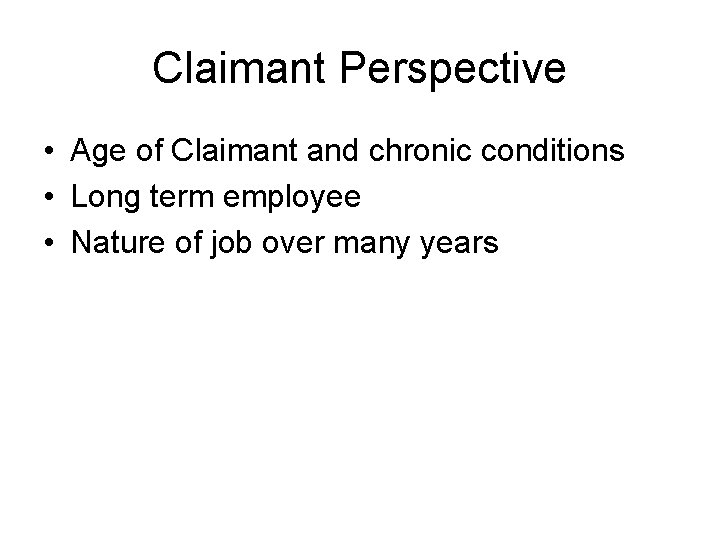 Claimant Perspective

• Age of Claimant and chronic conditions
• Long term employee
• Nature of job over many years